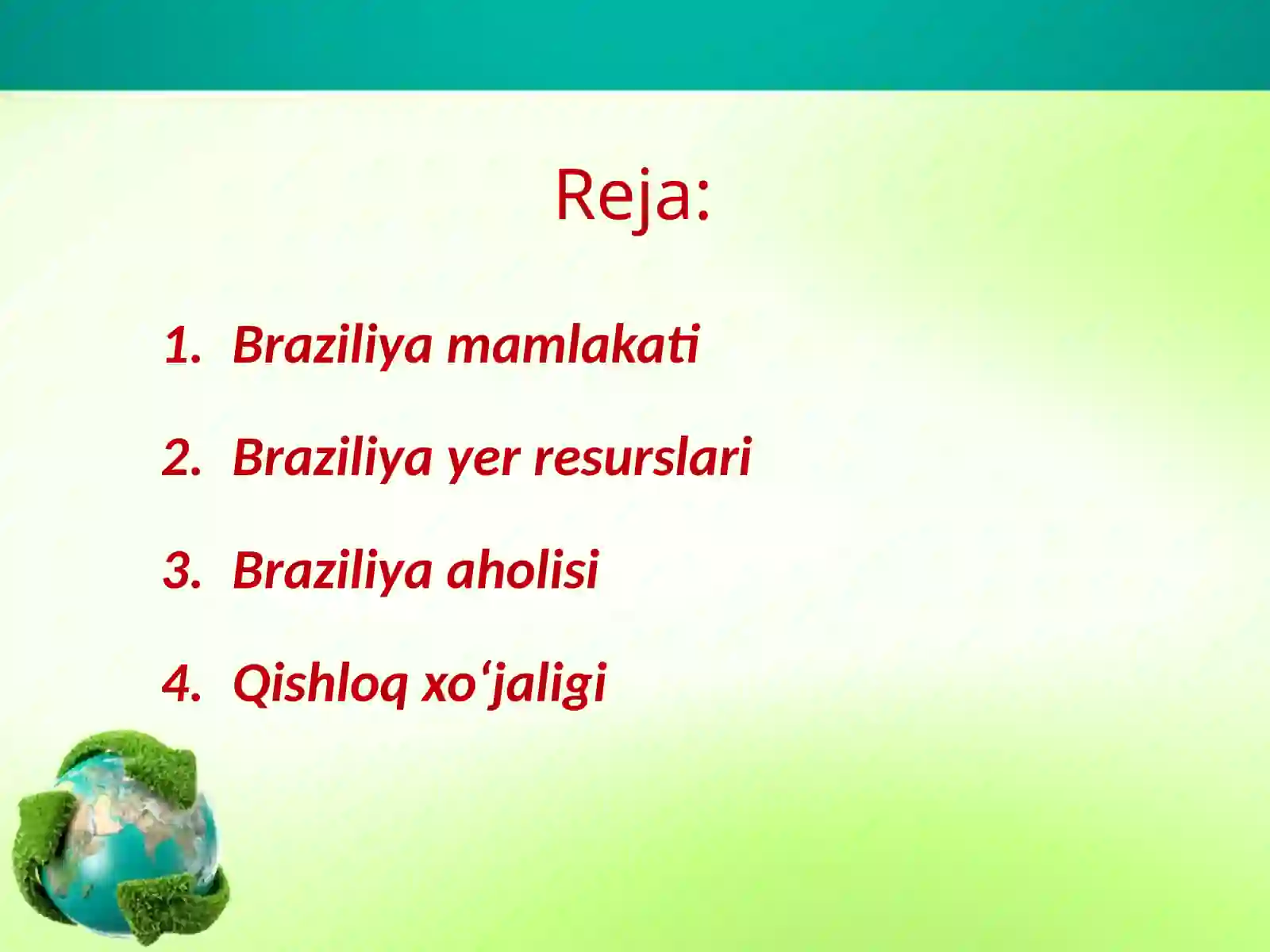 Reja:

1. Braziliya mamlakati

2. Braziliya yer resurslari

3. Braziliya aholisi

4. Qishloq xo‘jaligi